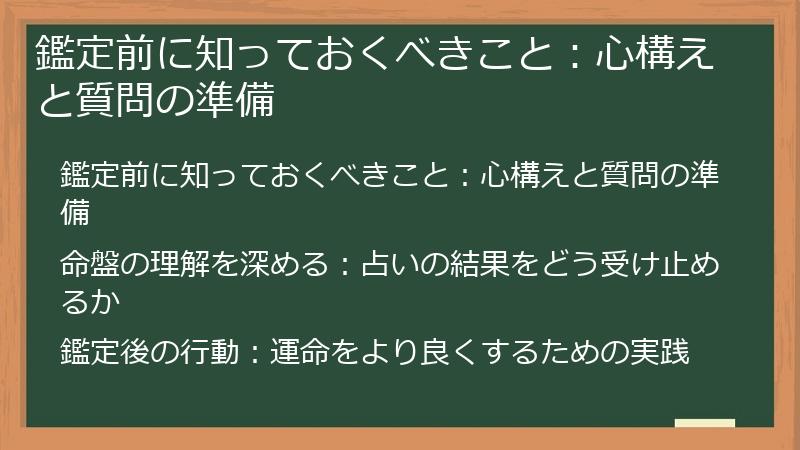 鑑定前に知っておくべきこと：心構えと質問の準備

鑑定前に知っておくべきこと：心構えと質問の準備

命盤の理解を深める：占いの結果をどう受け止めるか

鑑定後の行動：運命をより良くするための実践